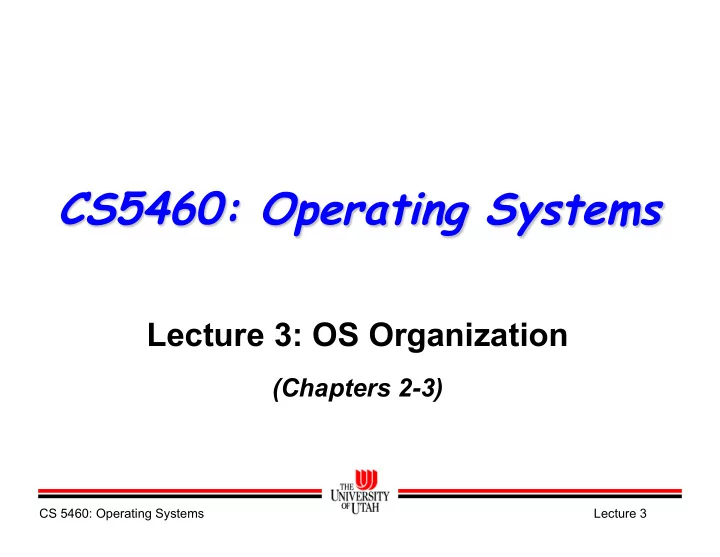 CS5460: Operating Systems

Lecture 3: OS Organization

(Chapters 2-3)

THE UNIVERSITY OF UTAH

CS 5460: Operating Systems

Lecture 3